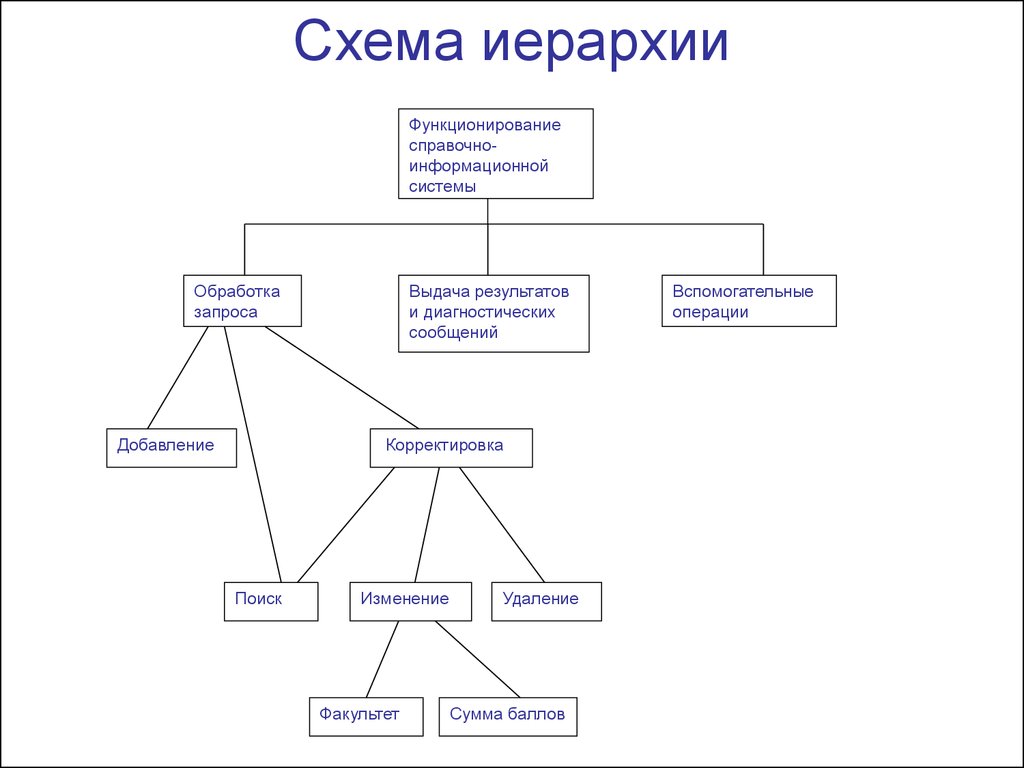 Схема иерархии

Функционирование справочно-информационной системы

Обработка запроса

Выдача результатов и диагностических сообщений

Вспомогательные операции

Добавление

Корректировка

Поиск

Изменение

Удаление

Факультет

Сумма баллов